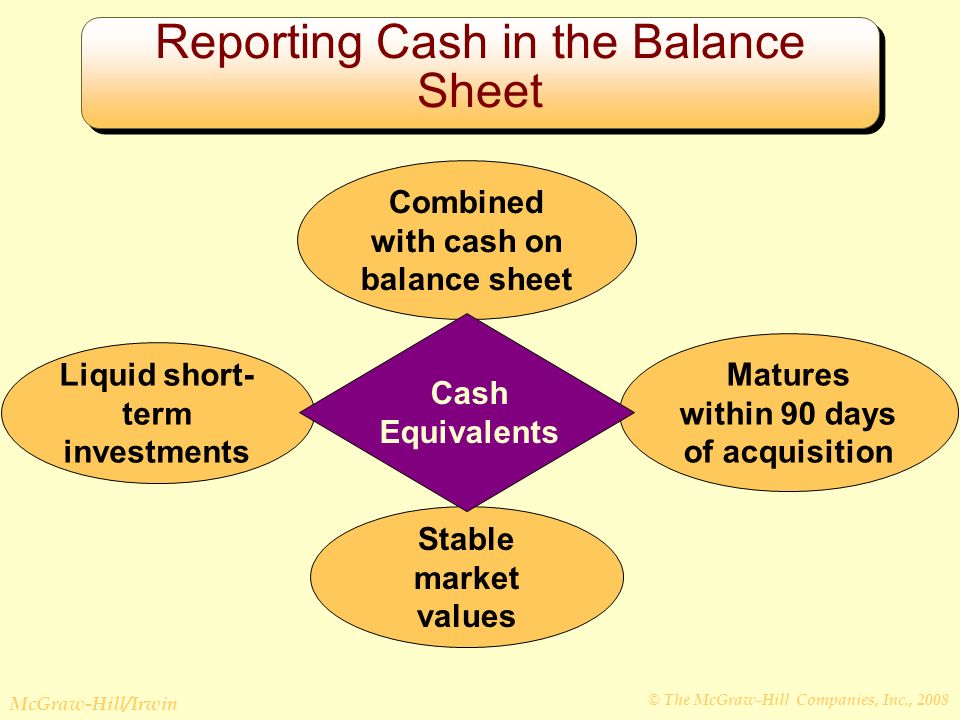 Reporting Cash in the Balance Sheet

Combined with cash on balance sheet

Liquid short-term investments

Cash Equivalents

Matures within 90 days of acquisition

Stable market values

McGraw-Hill/Irwin

© The McGraw-Hill Companies, Inc., 2008